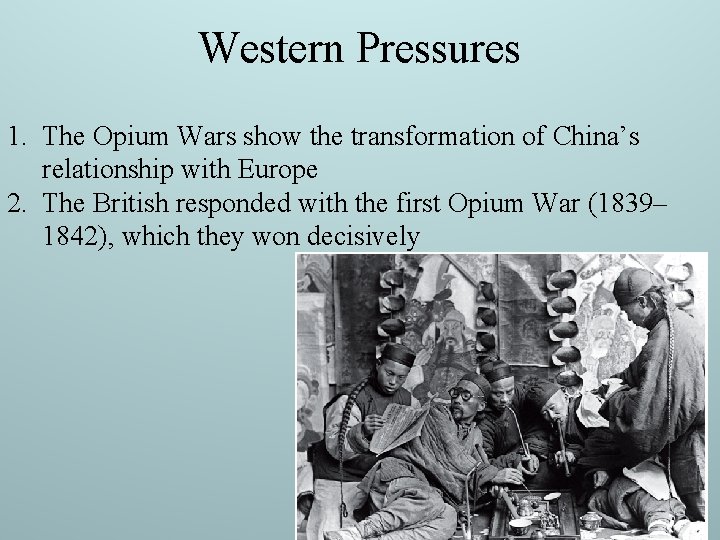 Western Pressures

1. The Opium Wars show the transformation of China’s relationship with Europe
2. The British responded with the first Opium War (1839–1842), which they won decisively